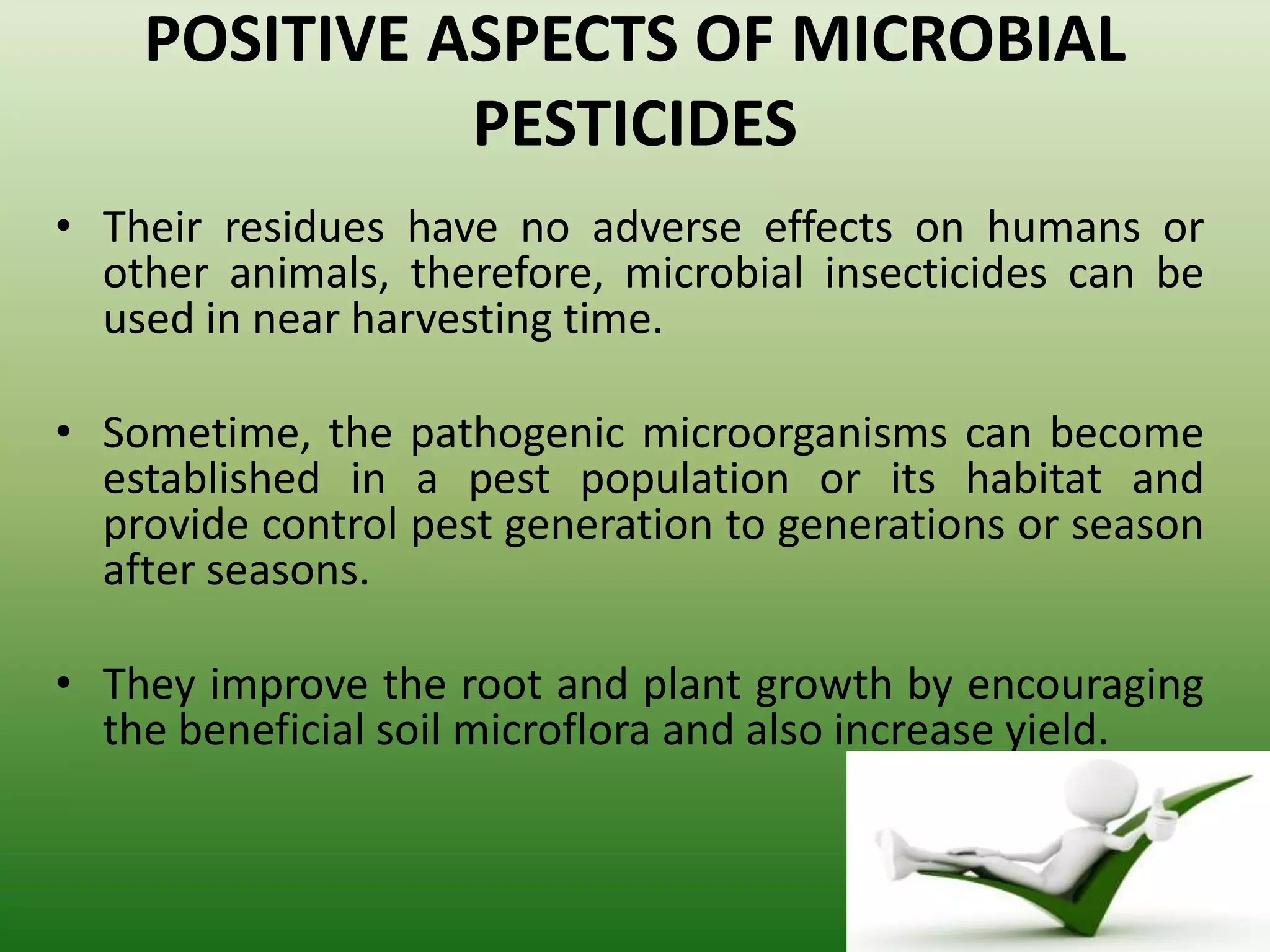 POSITIVE ASPECTS OF MICROBIAL PESTICIDES

• Their residues have no adverse effects on humans or other animals, therefore, microbial insecticides can be used in near harvesting time.

• Sometime, the pathogenic microorganisms can become established in a pest population or its habitat and provide control pest generation to generations or season after seasons.

• They improve the root and plant growth by encouraging the beneficial soil microflora and also increase yield.